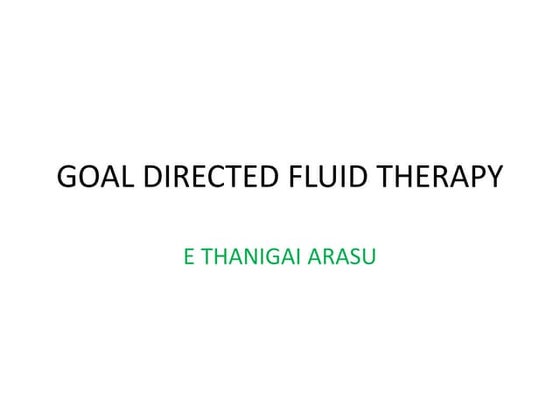 GOAL DIRECTED FLUID THERAPY

E THANIGAI ARASU